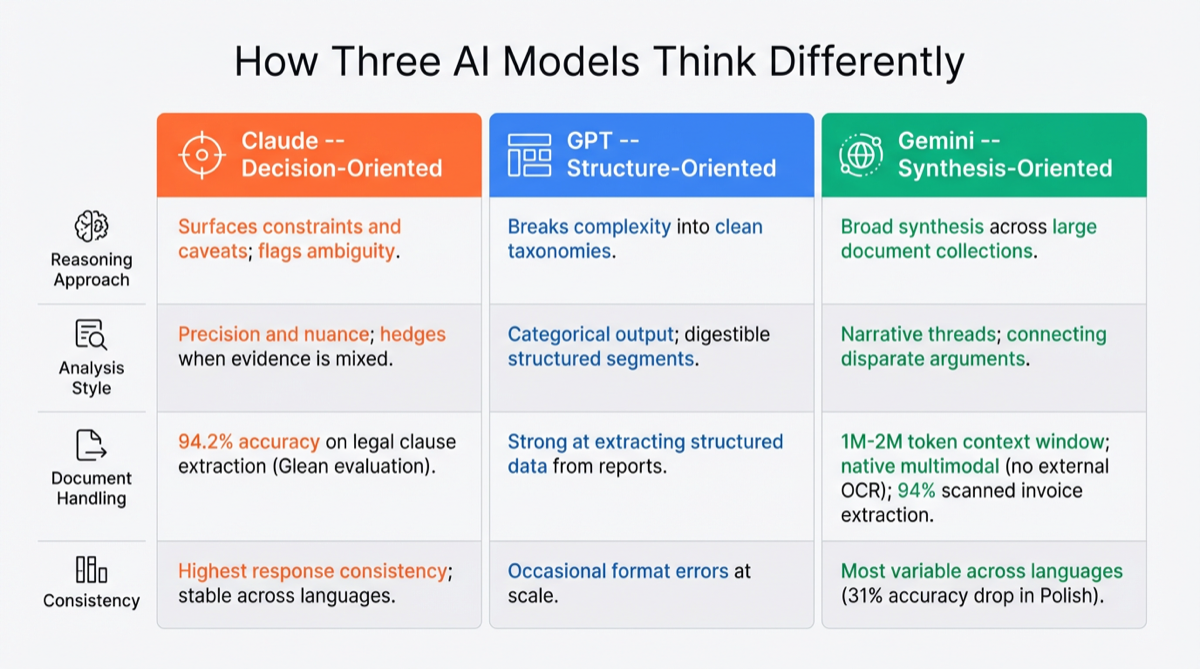 How Three AI Models Think Differently

| | Claude -- Decision-Oriented | GPT -- Structure-Oriented | Gemini -- Synthesis-Oriented |
|---|---|---|---|
| Reasoning Approach | Surfaces constraints and caveats; flags ambiguity. | Breaks complexity into clean taxonomies. | Broad synthesis across large document collections. |
| Analysis Style | Precision and nuance; hedges when evidence is mixed. | Categorical output; digestible structured segments. | Narrative threads; connecting disparate arguments. |
| Document Handling | 94.2% accuracy on legal clause extraction (Glean evaluation). | Strong at extracting structured data from reports. | 1M-2M token context window; native multimodal (no external OCR); 94% scanned invoice extraction. |
| Consistency | Highest response consistency; stable across languages. | Occasional format errors at scale. | Most variable across languages (31% accuracy drop in Polish). |